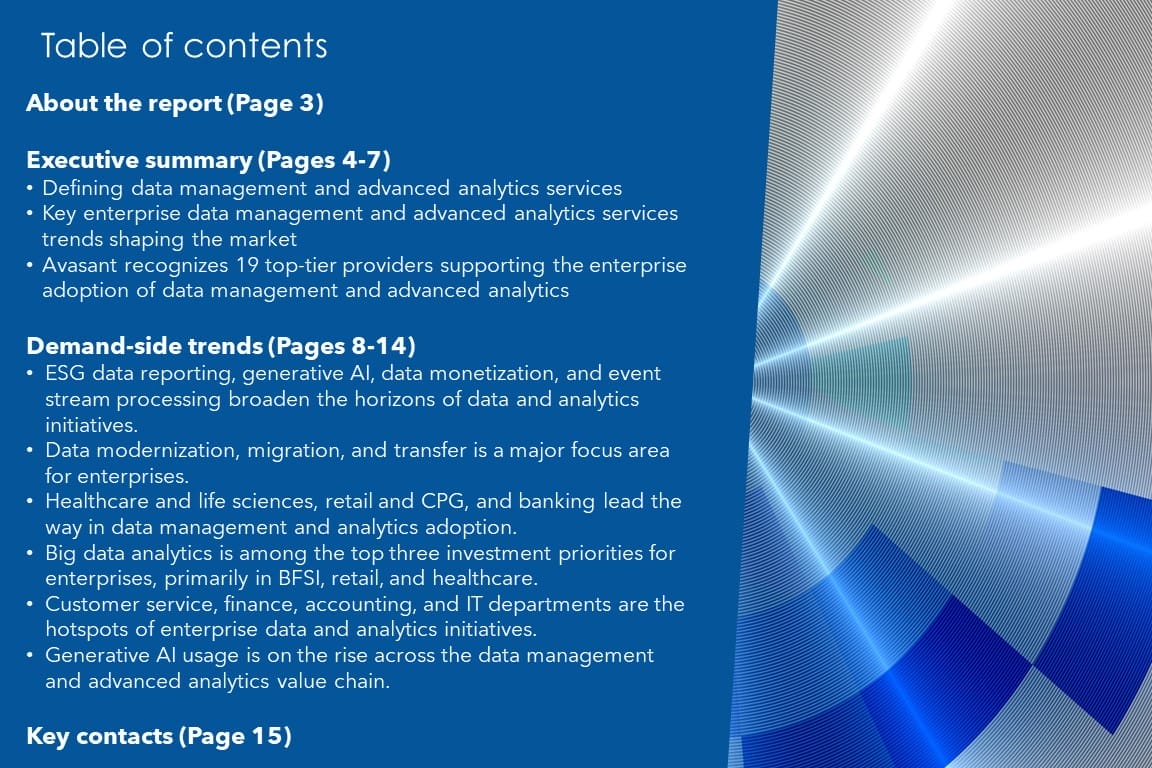 Table of contents

About the report (Page 3)

Executive summary (Pages 4-7)
• Defining data management and advanced analytics services
• Key enterprise data management and advanced analytics services trends shaping the market
• Avasant recognizes 19 top-tier providers supporting the enterprise adoption of data management and advanced analytics

Demand-side trends (Pages 8-14)
• ESG data reporting, generative AI, data monetization, and event stream processing broaden the horizons of data and analytics initiatives.
• Data modernization, migration, and transfer is a major focus area for enterprises.
• Healthcare and life sciences, retail and CPG, and banking lead the way in data management and analytics adoption.
• Big data analytics is among the top three investment priorities for enterprises, primarily in BFSI, retail, and healthcare.
• Customer service, finance, accounting, and IT departments are the hotspots of enterprise data and analytics initiatives.
• Generative AI usage is on the rise across the data management and advanced analytics value chain.

Key contacts (Page 15)